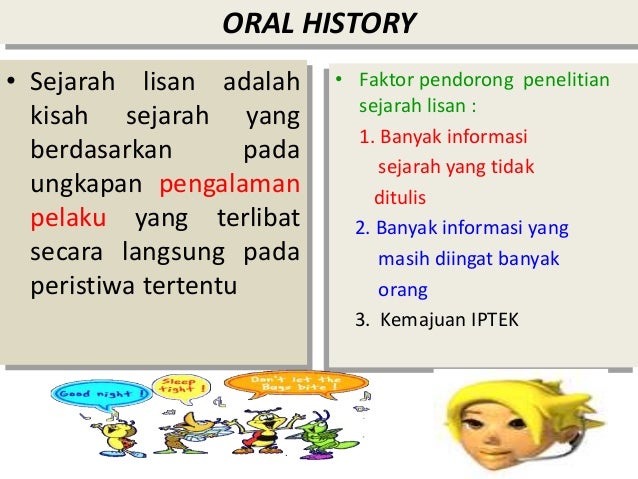 ORAL HISTORY

• Sejarah lisan adalah kisah sejarah yang berdasarkan pada ungkapan pengalaman pelaku yang terlibat secara langsung pada peristiwa tertentu

• Faktor pendorong penelitian sejarah lisan :
1. Banyak informasi sejarah yang tidak ditulis
2. Banyak informasi yang masih diingat banyak orang
3. Kemajuan IPTEK

Good night !

Sleep tight !

Don't let the Bugs bite !